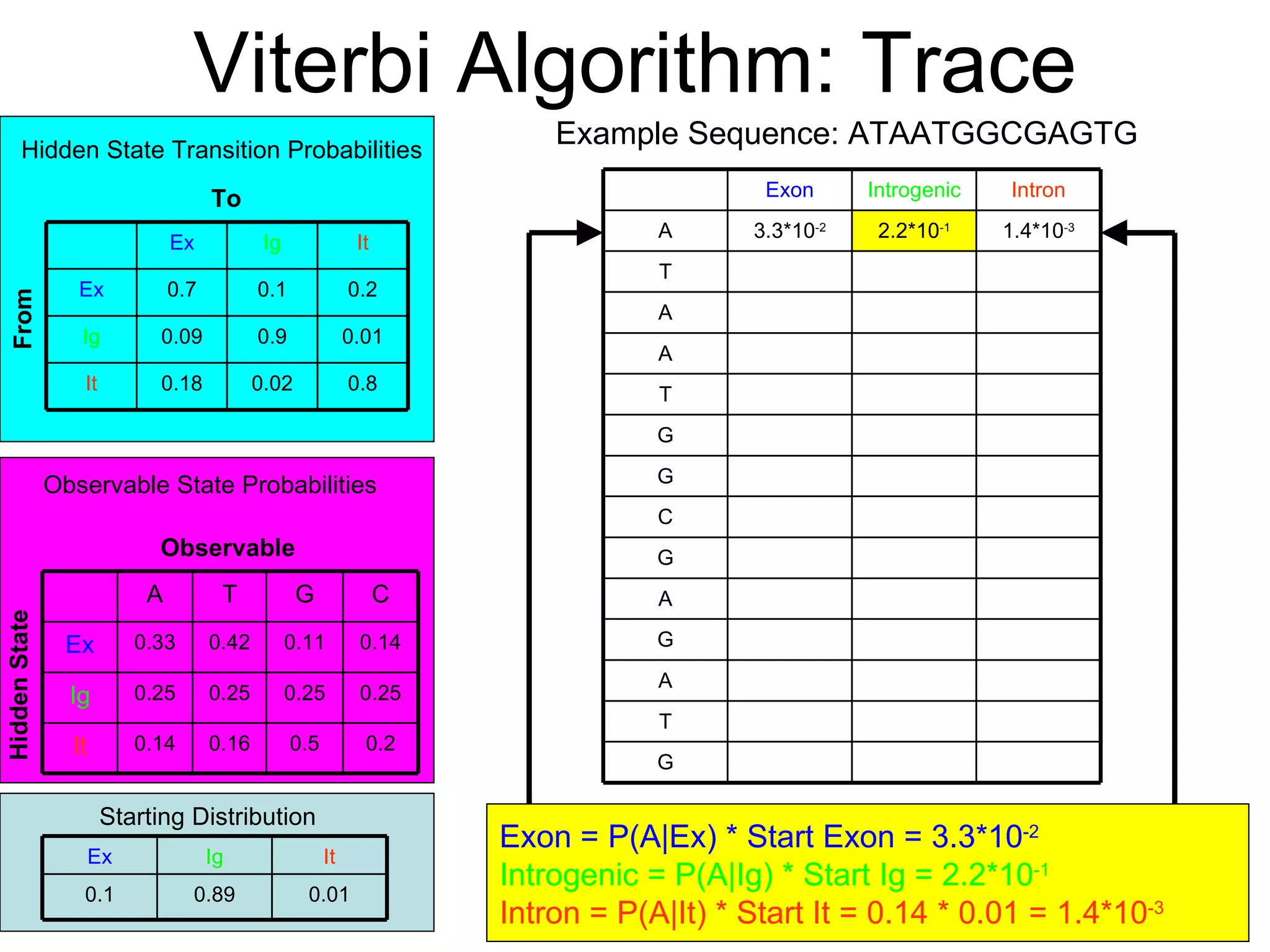 Viterbi Algorithm: Trace

Hidden State Transition Probabilities

To

From

| | Ex | Ig | It |
|---|---|---|---|
| Ex | 0.7 | 0.1 | 0.2 |
| Ig | 0.09 | 0.9 | 0.01 |
| It | 0.18 | 0.02 | 0.8 |

Observable State Probabilities

Observable

Hidden State

| | A | T | G | C |
|---|---|---|---|---|
| Ex | 0.33 | 0.42 | 0.11 | 0.14 |
| Ig | 0.25 | 0.25 | 0.25 | 0.25 |
| It | 0.14 | 0.16 | 0.5 | 0.2 |

Starting Distribution

| Ex | Ig | It |
|---|---|---|
| 0.1 | 0.89 | 0.01 |

Example Sequence: ATAATGGCGAGTG

| | Exon | Introgenic | Intron |
|---|---|---|---|
| A | $3.3*10^{-2}$ | $2.2*10^{-1}$ | $1.4*10^{-3}$ |
| T | | | |
| A | | | |
| A | | | |
| T | | | |
| G | | | |
| G | | | |
| C | | | |
| G | | | |
| A | | | |
| G | | | |
| A | | | |
| T | | | |
| G | | | |

Exon = P(A|Ex) * Start Exon = $3.3*10^{-2}$
Introgenic = P(A|Ig) * Start Ig = $2.2*10^{-1}$
Intron = P(A|It) * Start It = 0.14 * 0.01 = $1.4*10^{-3}$